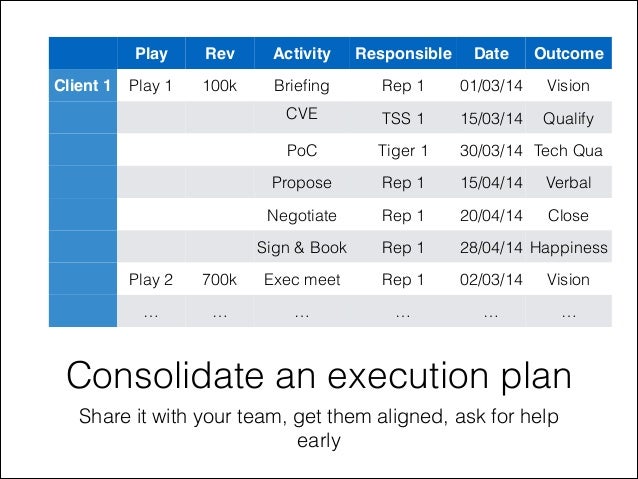 |  | Play | Rev | Activity | Responsible | Date | Outcome |
|---|---|---|---|---|---|---|
| Client 1 | Play 1 | 100k | Briefing | Rep 1 | 01/03/14 | Vision |
|  |  |  | CVE | TSS 1 | 15/03/14 | Qualify |
|  |  |  | PoC | Tiger 1 | 30/03/14 | Tech Qua |
|  |  |  | Propose | Rep 1 | 15/04/14 | Verbal |
|  |  |  | Negotiate | Rep 1 | 20/04/14 | Close |
|  |  |  | Sign & Book | Rep 1 | 28/04/14 | Happiness |
|  | Play 2 | 700k | Exec meet | Rep 1 | 02/03/14 | Vision |
|  | … | … | … | … | … | … |

Consolidate an execution plan

Share it with your team, get them aligned, ask for help early